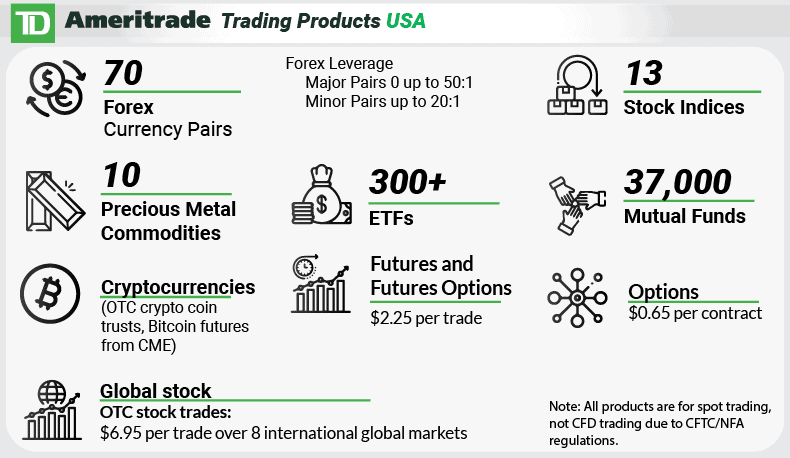 TD Ameritrade Trading Products USA

70
Forex
Currency Pairs

Forex Leverage
Major Pairs 0 up to 50:1
Minor Pairs up to 20:1

13
Stock Indices

10
Precious Metal Commodities

300+
ETFs

37,000
Mutual Funds

Cryptocurrencies
(OTC crypto coin trusts, Bitcoin futures from CME)

Futures and Futures Options
$2.25 per trade

Options
$0.65 per contract

Global stock
OTC stock trades:
$6.95 per trade over 8 international global markets

Note: All products are for spot trading, not CFD trading due to CFTC/NFA regulations.